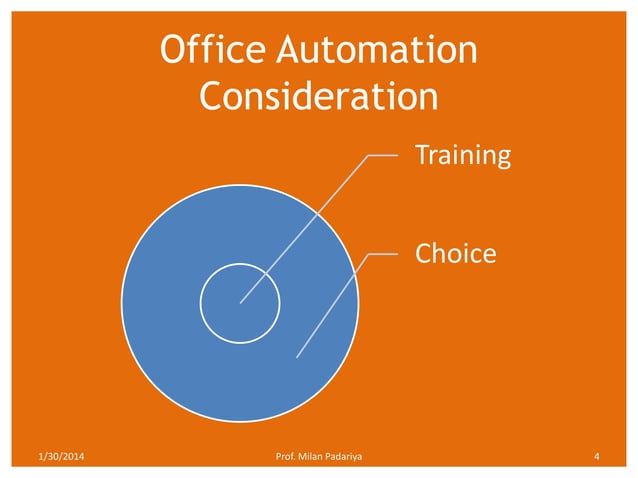 Office Automation Consideration

Training

Choice

1/30/2014

Prof. Milan Padariya

4